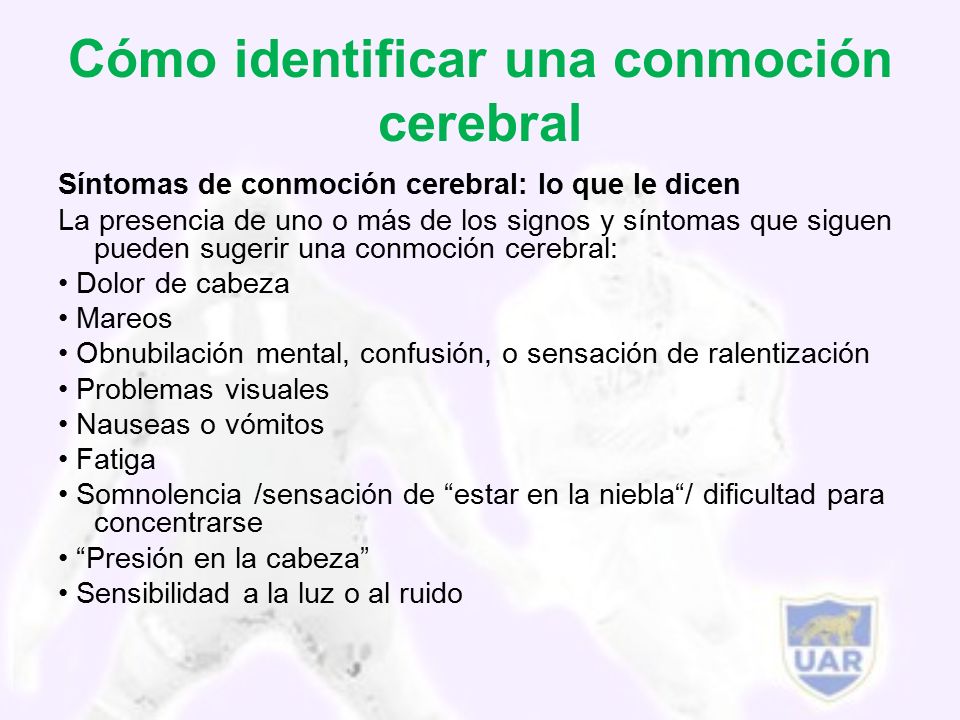 Cómo identificar una conmoción cerebral

Síntomas de conmoción cerebral: lo que le dicen

La presencia de uno o más de los signos y síntomas que siguen pueden sugerir una conmoción cerebral:

• Dolor de cabeza
• Mareos
• Obnubilación mental, confusión, o sensación de ralentización
• Problemas visuales
• Nauseas o vómitos
• Fatiga
• Somnolencia /sensación de “estar en la niebla“/ dificultad para concentrarse
• “Presión en la cabeza”
• Sensibilidad a la luz o al ruido

UAR